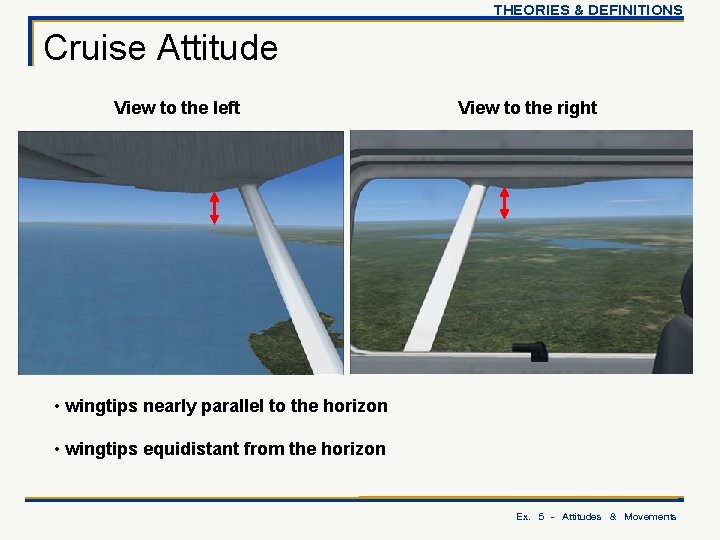 THEORIES & DEFINITIONS

Cruise Attitude

View to the left

View to the right

• wingtips nearly parallel to the horizon

• wingtips equidistant from the horizon

Ex. 5 - Attitudes & Movements